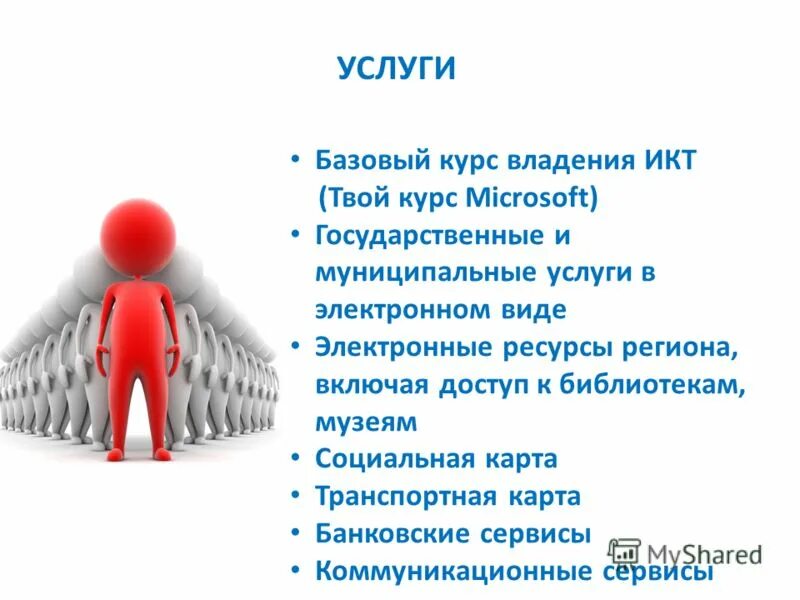 УСЛУГИ

• Базовый курс владения ИКТ (Твой курс Microsoft)
• Государственные и муниципальные услуги в электронном виде
• Электронные ресурсы региона, включая доступ к библиотекам, музеям
• Социальная карта
• Транспортная карта
• Банковские сервисы
• Коммуникационные сервисы

MyShared